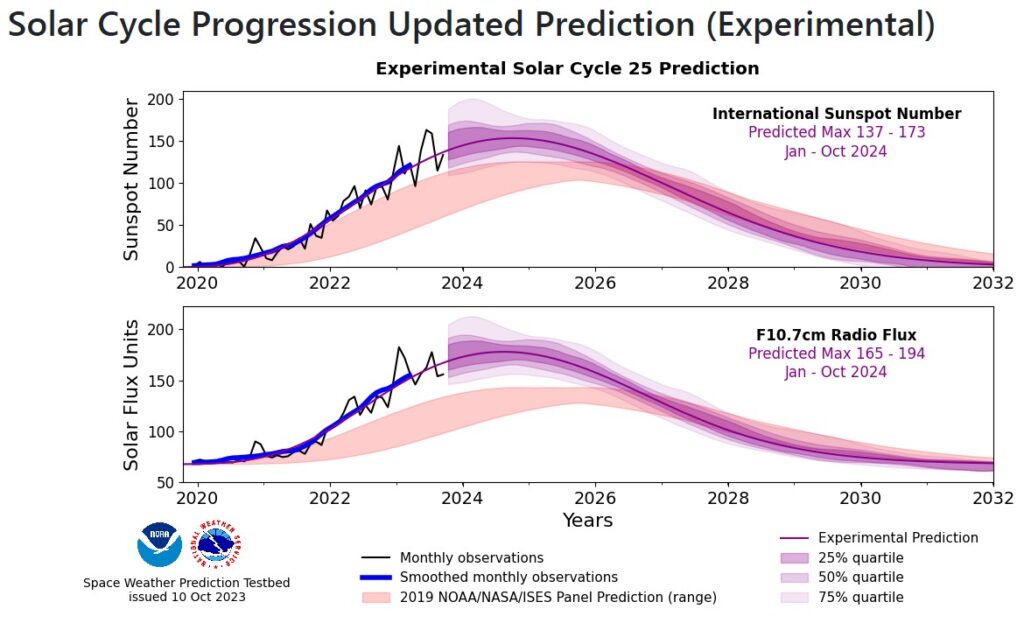 Solar Cycle Progression Updated Prediction (Experimental)

Experimental Solar Cycle 25 Prediction

International Sunspot Number
Predicted Max 137 - 173
Jan - Oct 2024

Sunspot Number
200
150
100
50
0
2020
2022
2024
2026
2028
2030
2032

F10.7cm Radio Flux
Predicted Max 165 - 194
Jan - Oct 2024

Solar Flux Units
200
150
100
50
2020
2022
2024
2026
2028
2030
2032

Years

NOAA
NATIONAL WEATHER SERVICE

Space Weather Prediction Testbed
issued 10 Oct 2023

Monthly observations
Smoothed monthly observations
2019 NOAA/NASA/ISES Panel Prediction (range)

Experimental Prediction
25% quartile
50% quartile
75% quartile